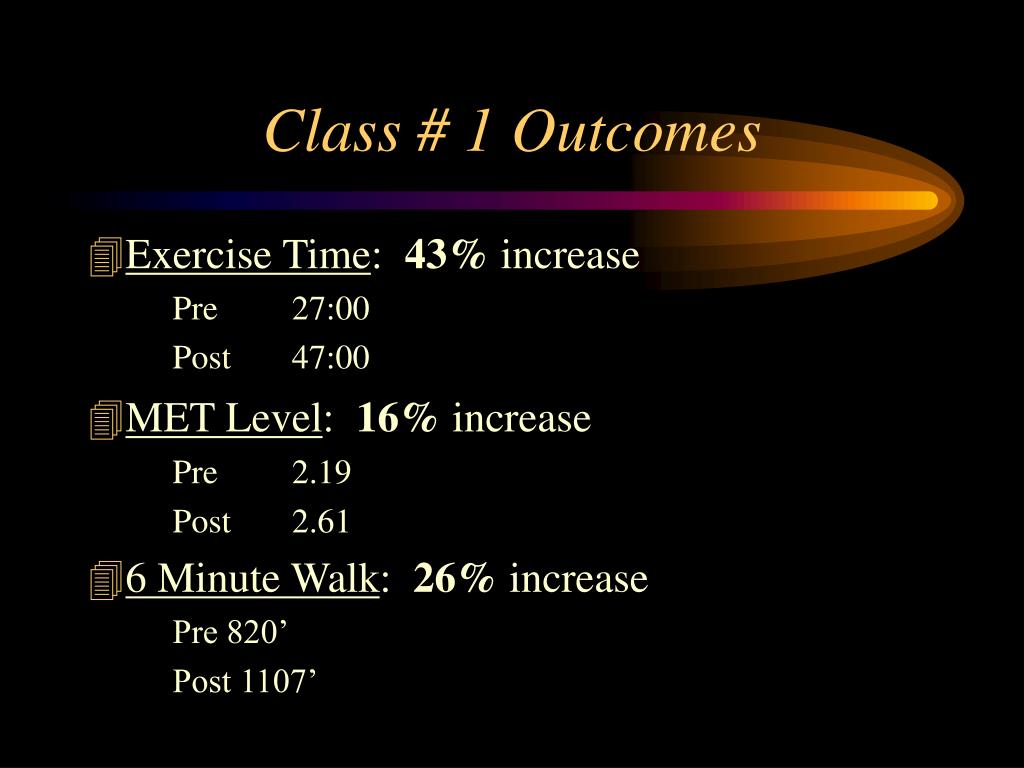 Class # 1 Outcomes

Exercise Time: 43% increase

Pre 27:00

Post 47:00

MET Level: 16% increase

Pre 2.19

Post 2.61

6 Minute Walk: 26% increase

Pre 820’

Post 1107’